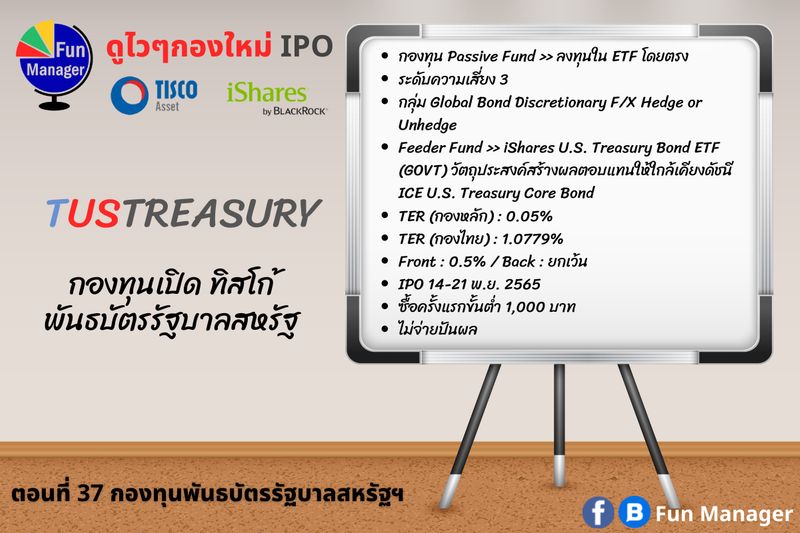 Fun Manager

ดูไวๆกองใหม่ IPO

TISCO Asset

iShares by BLACKROCK

TUSTREASURY

กองทุนเปิด ทิสโก้ พันธบัตรรัฐบาลสหรัฐ

- กองทุน Passive Fund >> ลงทุนใน ETF โดยตรง
- ระดับความเสี่ยง 3
- กลุ่ม Global Bond Discretionary F/X Hedge or Unhedge
- Feeder Fund >> iShares U.S. Treasury Bond ETF (GOVT) วัตถุประสงค์สร้างผลตอบแทนให้ใกล้เคียงดัชนี ICE U.S. Treasury Core Bond
- TER (กองหลัก) : 0.05%
- TER (กองไทย) : 1.0779%
- Front : 0.5% / Back : ยกเว้น
- IPO 14-21 พ.ย. 2565
- ซื้อครั้งแรกขั้นต่ำ 1,000 บาท
- ไม่จ่ายปันผล

ตอนที่ 37 กองทุนพันธบัตรรัฐบาลสหรัฐฯ

f B Fun Manager